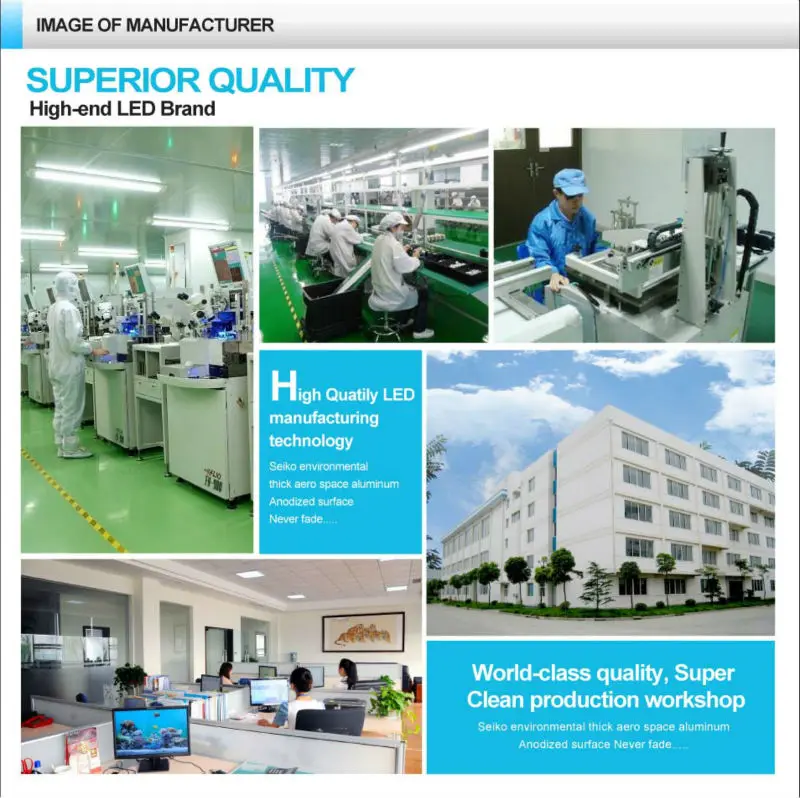 IMAGE OF MANUFACTURER

SUPERIOR QUALITY
High-end LED Brand

High Quatily LED manufacturing technology
Seiko environmental thick aero space aluminum Anodized surface Never fade.....

World-class quality, Super Clean production workshop
Seiko environmental thick aero space aluminum Anodized surface Never fade.....